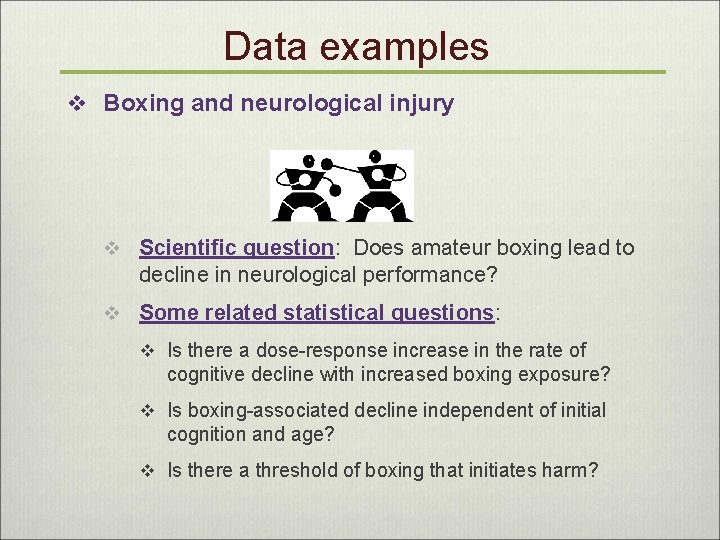 Data examples

❖ Boxing and neurological injury

❖ Scientific question: Does amateur boxing lead to decline in neurological performance?

❖ Some related statistical questions:

❖ Is there a dose-response increase in the rate of cognitive decline with increased boxing exposure?

❖ Is boxing-associated decline independent of initial cognition and age?

❖ Is there a threshold of boxing that initiates harm?